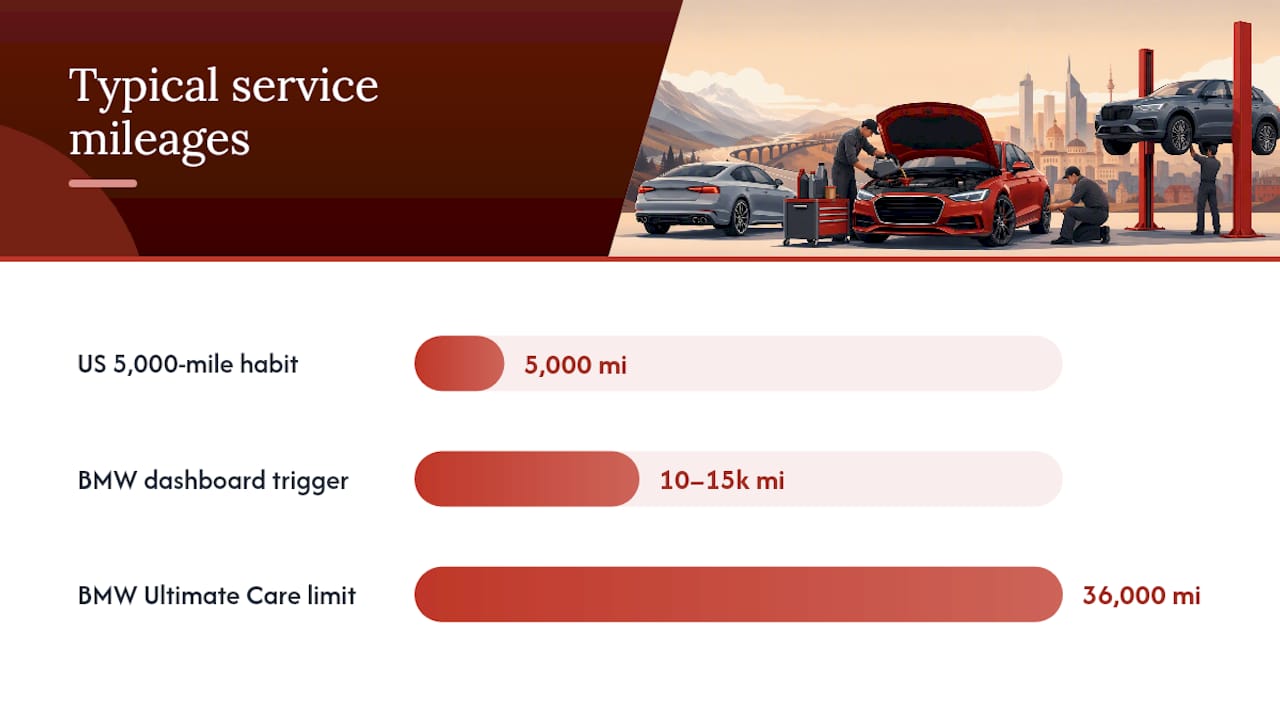 Typical service mileages

US 5,000-mile habit
5,000 mi

BMW dashboard trigger
10–15k mi

BMW Ultimate Care limit
36,000 mi